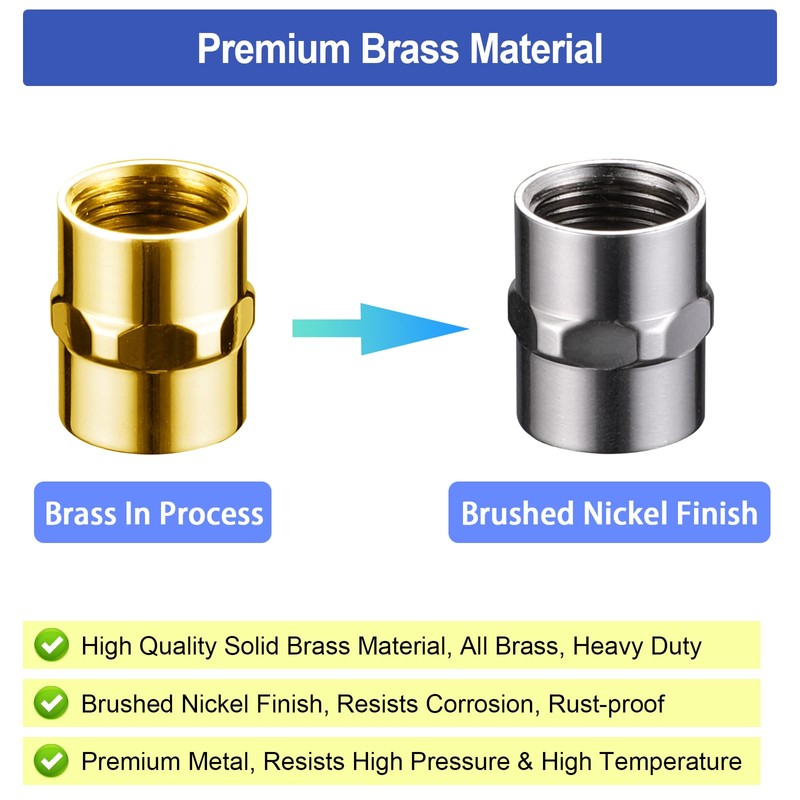 Premium Brass Material

Brass In Process

Brushed Nickel Finish

High Quality Solid Brass Material, All Brass, Heavy Duty

Brushed Nickel Finish, Resists Corrosion, Rust-proof

Premium Metal, Resists High Pressure & High Temperature